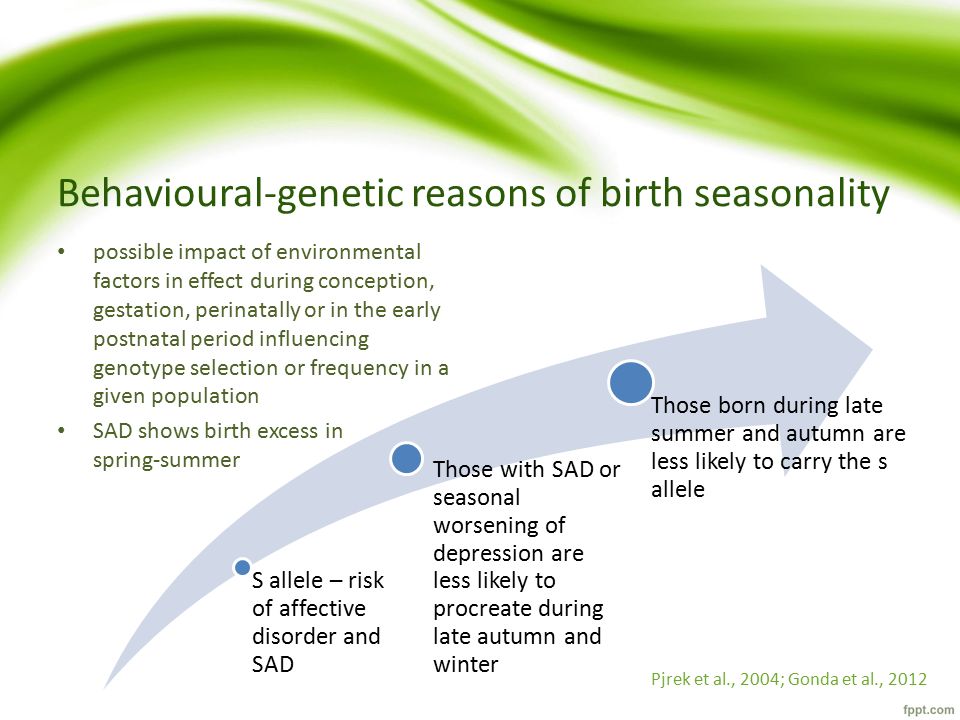 Behavioural-genetic reasons of birth seasonality

• possible impact of environmental factors in effect during conception, gestation, perinatally or in the early postnatal period influencing genotype selection or frequency in a given population
• SAD shows birth excess in spring-summer

S allele – risk of affective disorder and SAD

Those with SAD or seasonal worsening of depression are less likely to procreate during late autumn and winter

Those born during late summer and autumn are less likely to carry the s allele

Pjrek et al., 2004; Gonda et al., 2012

fppt.com